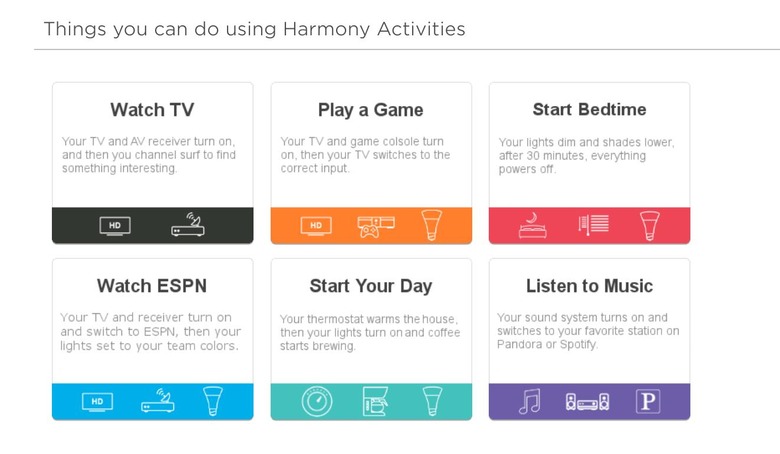 Things you can do using Harmony Activities

Watch TV

Your TV and AV receiver turn on, and then you channel surf to find something interesting.

HD

Play a Game

Your TV and game colsole turn on, then your TV switches to the correct input.

HD

Start Bedtime

Your lights dim and shades lower, after 30 minutes, everything powers off.

Watch ESPN

Your TV and receiver turn on and switch to ESPN, then your lights set to your team colors.

HD

Start Your Day

Your thermostat warms the house, then your lights turn on and coffee starts brewing.

Listen to Music

Your sound system turns on and switches to your favorite station on Pandora or Spotify.

P